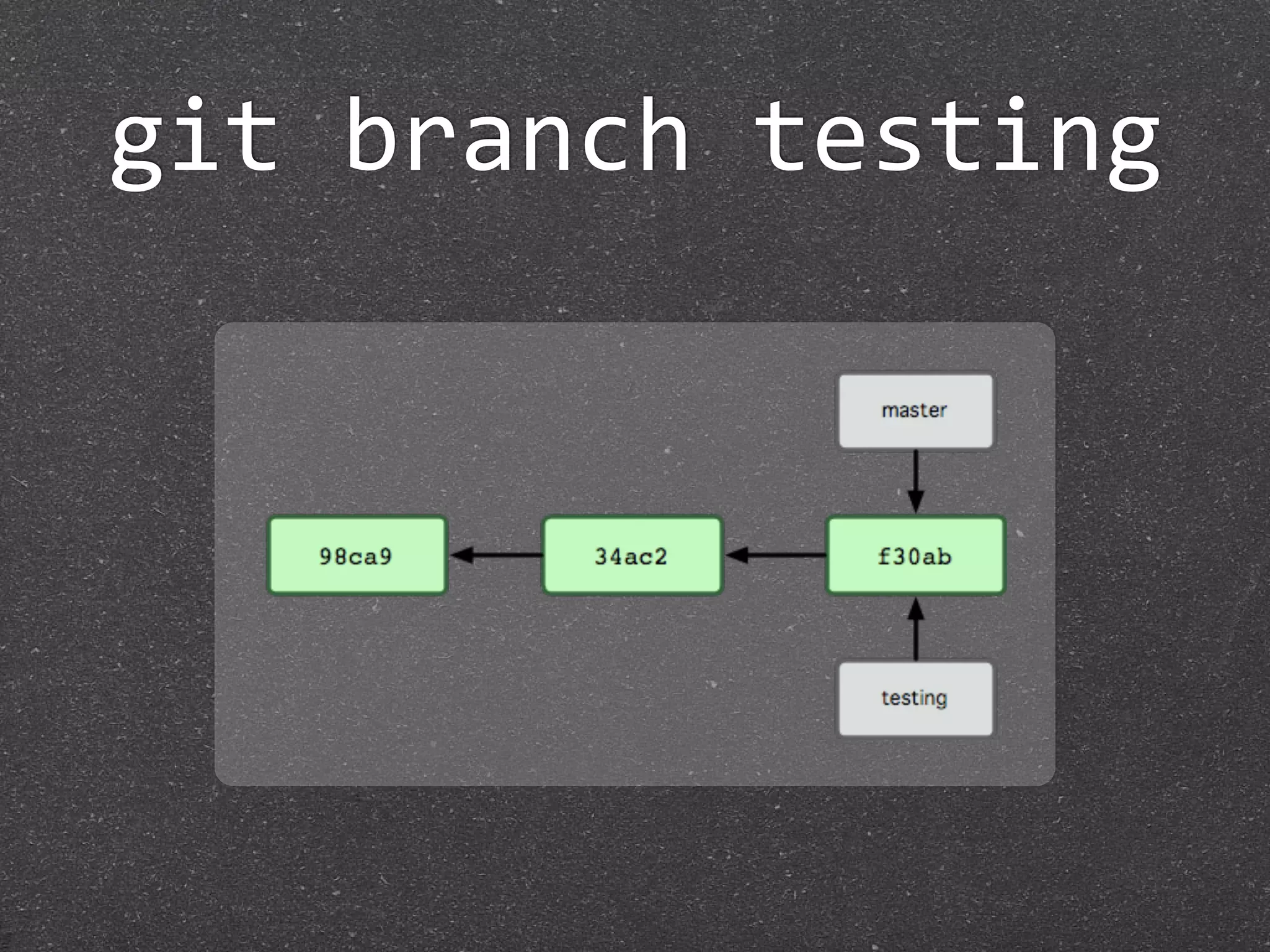 git branch testing

master

98ca9

34ac2

f30ab

testing